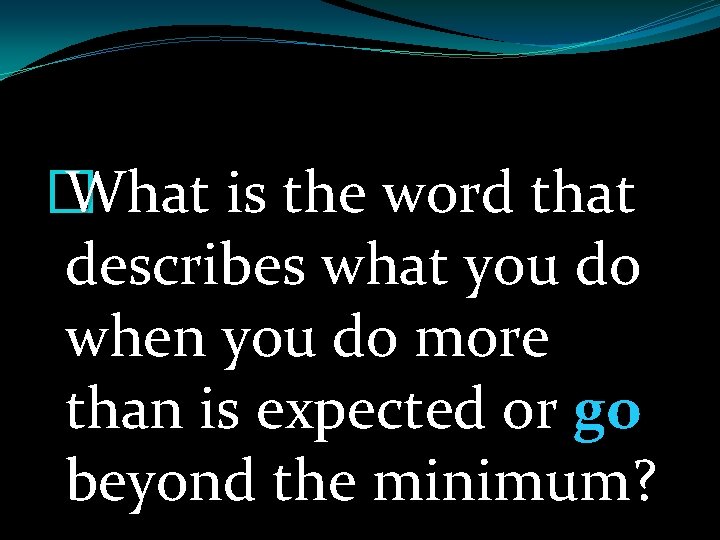 What is the word that describes what you do when you do more than is expected or go beyond the minimum?